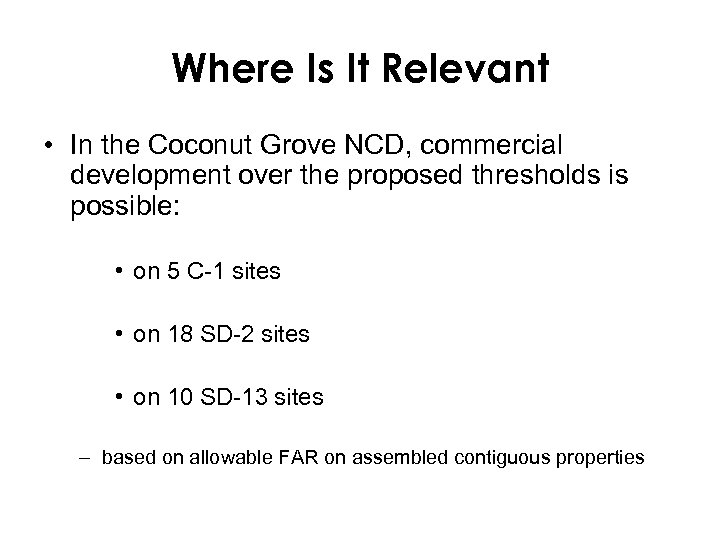 Where Is It Relevant

• In the Coconut Grove NCD, commercial development over the proposed thresholds is possible:

• on 5 C-1 sites

• on 18 SD-2 sites

• on 10 SD-13 sites

– based on allowable FAR on assembled contiguous properties